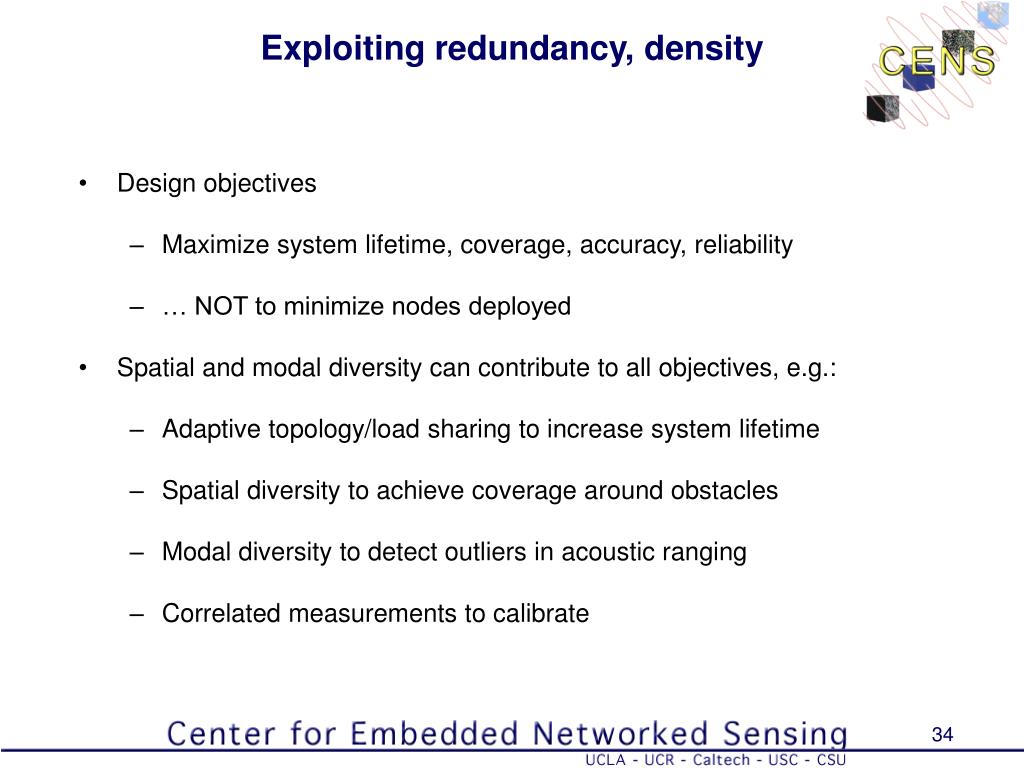 Exploiting redundancy, density

CENS

• Design objectives

– Maximize system lifetime, coverage, accuracy, reliability

– … NOT to minimize nodes deployed

• Spatial and modal diversity can contribute to all objectives, e.g.:

– Adaptive topology/load sharing to increase system lifetime

– Spatial diversity to achieve coverage around obstacles

– Modal diversity to detect outliers in acoustic ranging

– Correlated measurements to calibrate

Center for Embedded Networked Sensing

34

UCLA - UCR - Caltech - USC - CSU